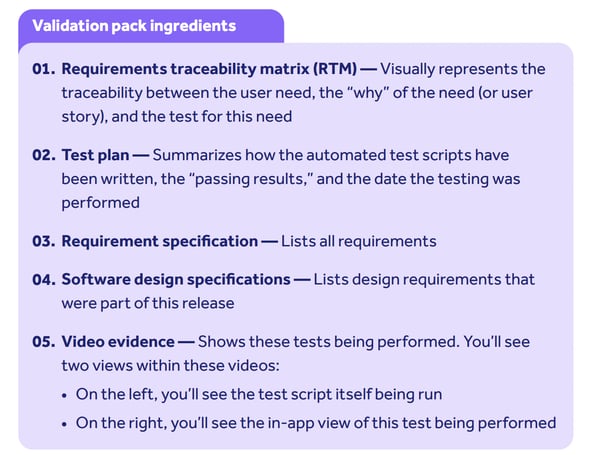 Validation pack ingredients

01. Requirements traceability matrix (RTM) — Visually represents the traceability between the user need, the “why” of the need (or user story), and the test for this need

02. Test plan — Summarizes how the automated test scripts have been written, the “passing results,” and the date the testing was performed

03. Requirement specification — Lists all requirements

04. Software design specifications — Lists design requirements that were part of this release

05. Video evidence — Shows these tests being performed. You’ll see two views within these videos:

• On the left, you’ll see the test script itself being run

• On the right, you’ll see the in-app view of this test being performed